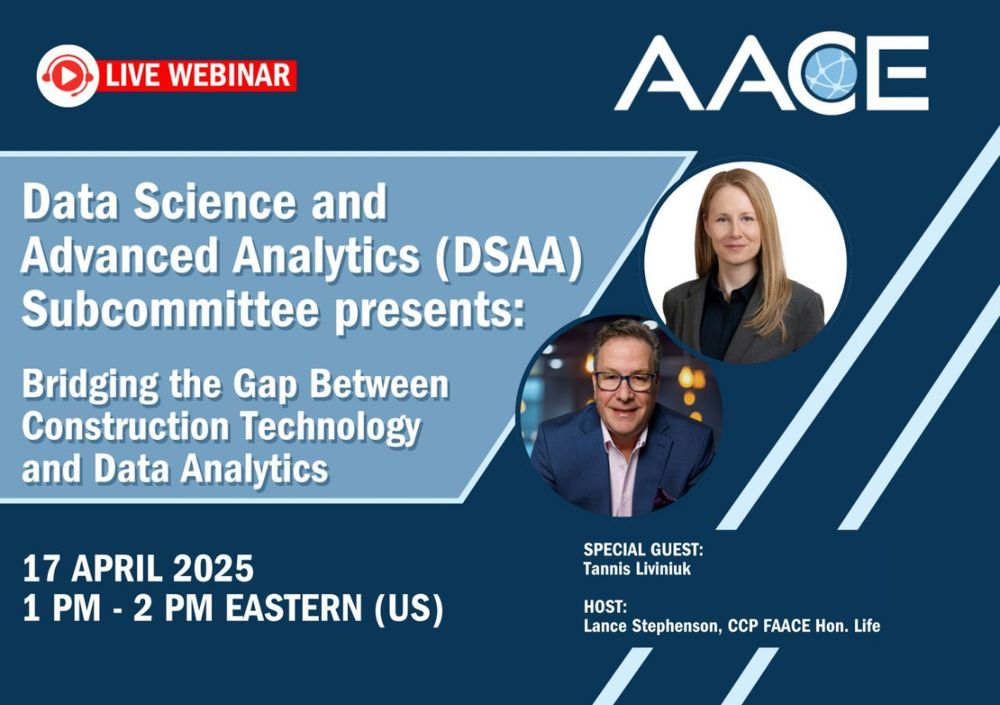 LIVE WEBINAR

AACE

Data Science and Advanced Analytics (DSAA) Subcommittee presents:

Bridging the Gap Between Construction Technology and Data Analytics

17 APRIL 2025
1 PM - 2 PM EASTERN (US)

SPECIAL GUEST:
Tannis Liviniuk

HOST:
Lance Stephenson, CCP FAACE Hon. Life